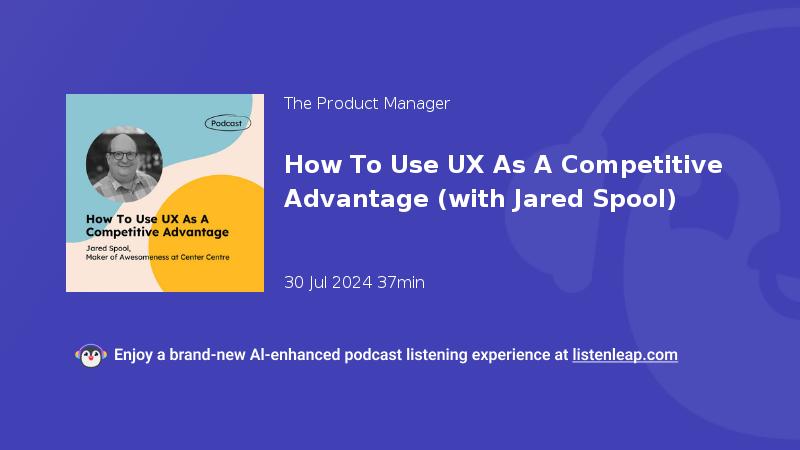 Podcast

How To Use UX As A Competitive Advantage

Jared Spool,
Maker of Awesomeness at Center Centre

The Product Manager

How To Use UX As A Competitive Advantage (with Jared Spool)

30 Jul 2024 37min

Enjoy a brand-new AI-enhanced podcast listening experience at listenleap.com